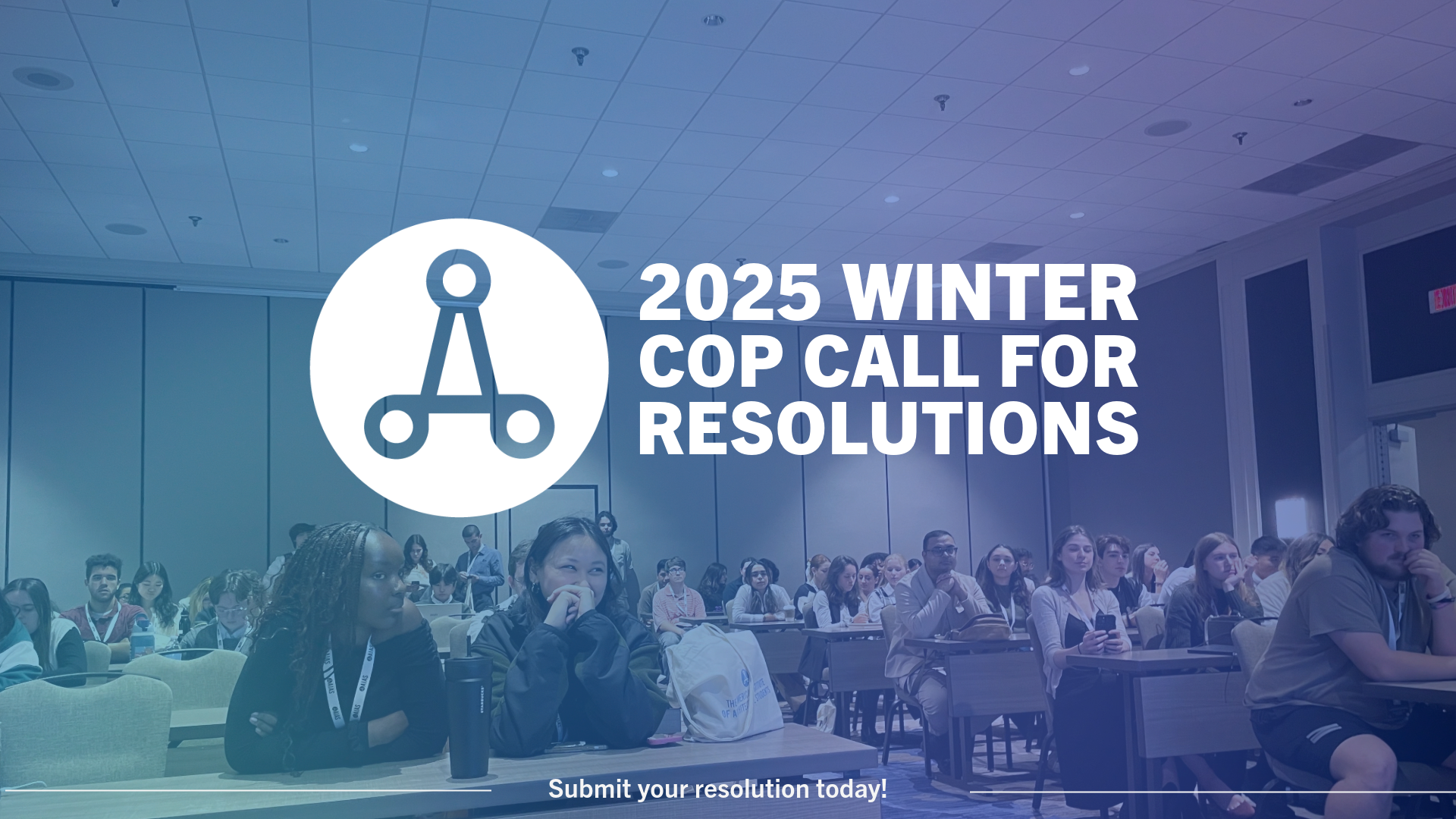 2025 WINTER COP CALL FOR RESOLUTIONS

Submit your resolution today!